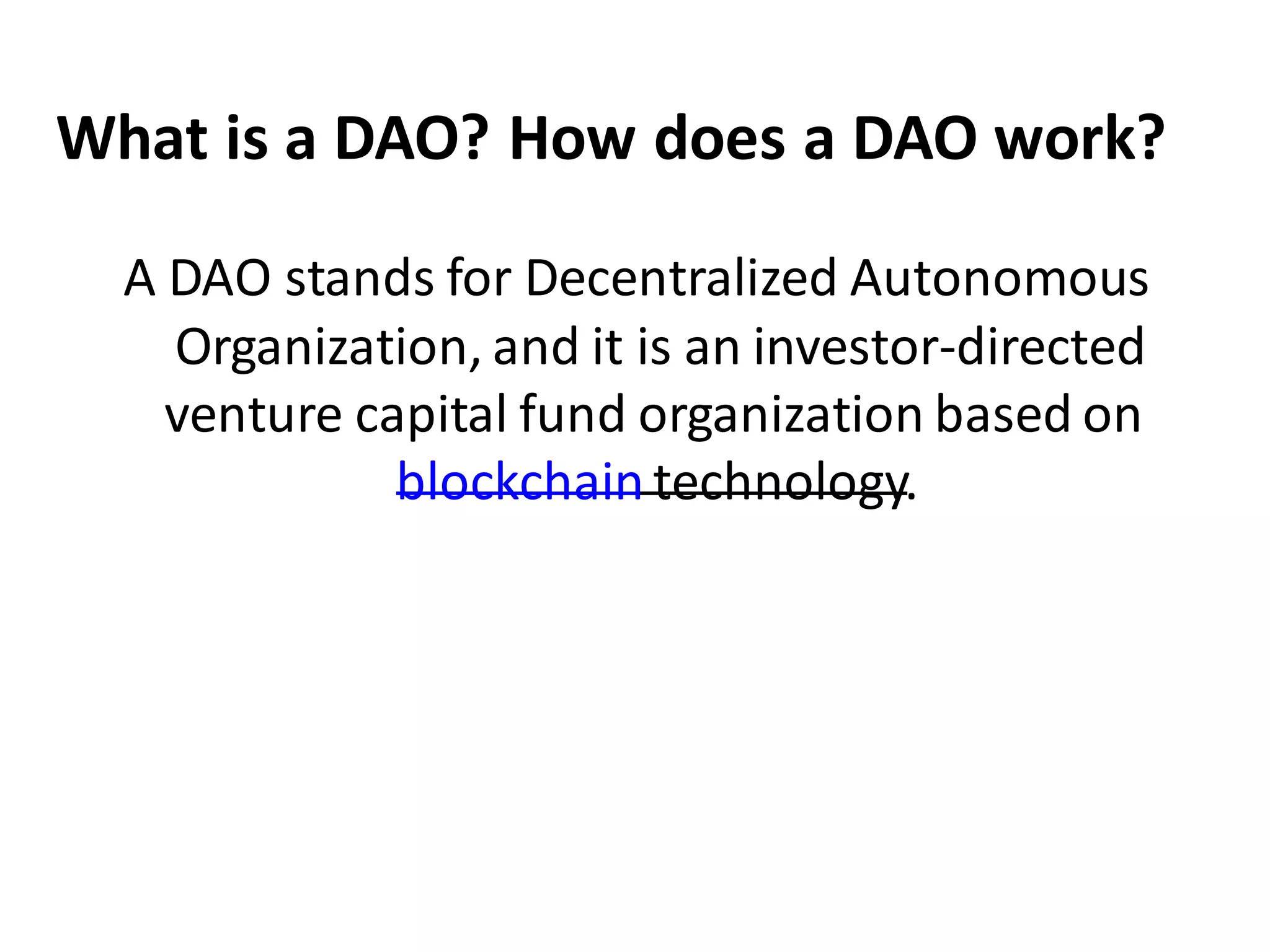 What is a DAO? How does a DAO work?

A DAO stands for Decentralized Autonomous Organization, and it is an investor-directed venture capital fund organization based on blockchain technology.